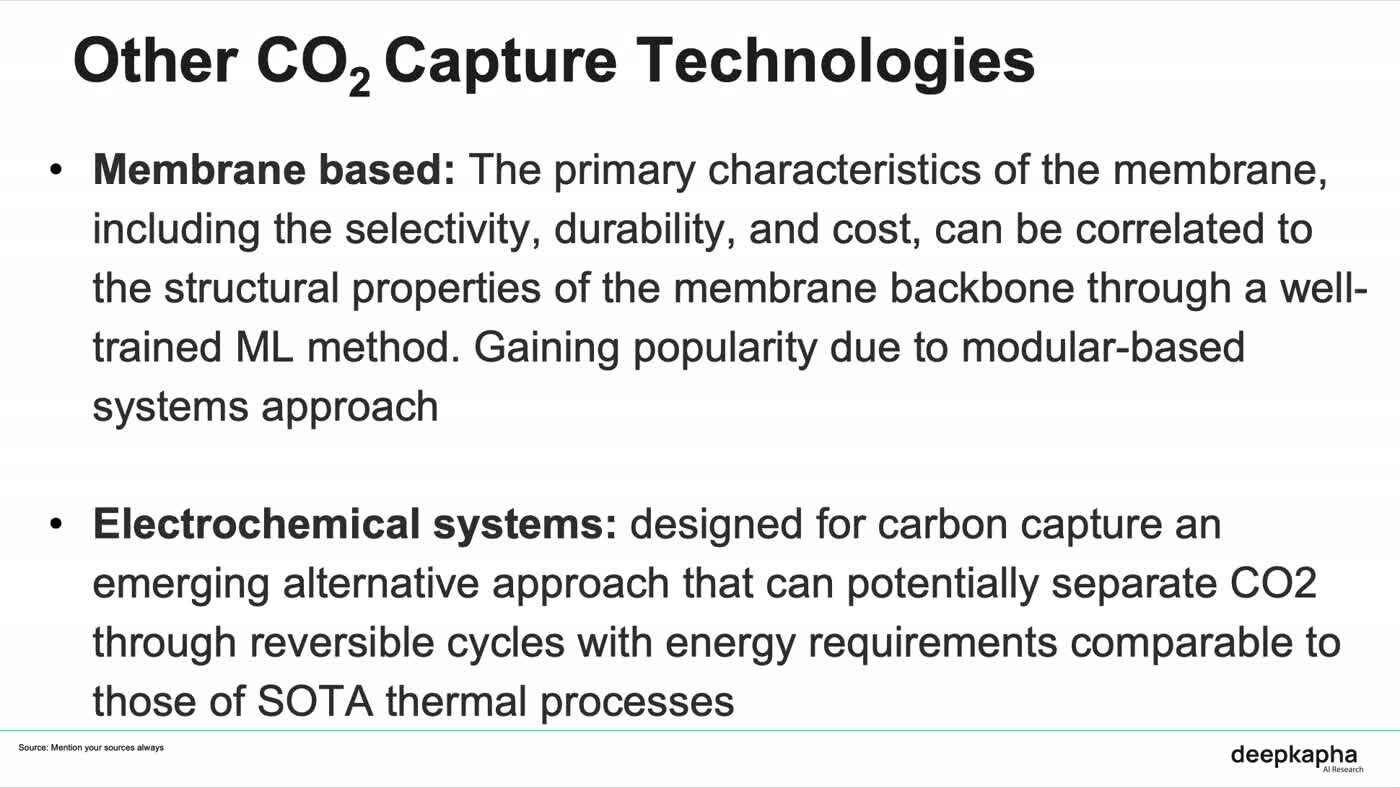 Other $CO_2$ Capture Technologies

• **Membrane based:** The primary characteristics of the membrane, including the selectivity, durability, and cost, can be correlated to the structural properties of the membrane backbone through a well-trained ML method. Gaining popularity due to modular-based systems approach

• **Electrochemical systems:** designed for carbon capture an emerging alternative approach that can potentially separate CO2 through reversible cycles with energy requirements comparable to those of SOTA thermal processes

Source: Mention your sources always

deepkapha
AI Research